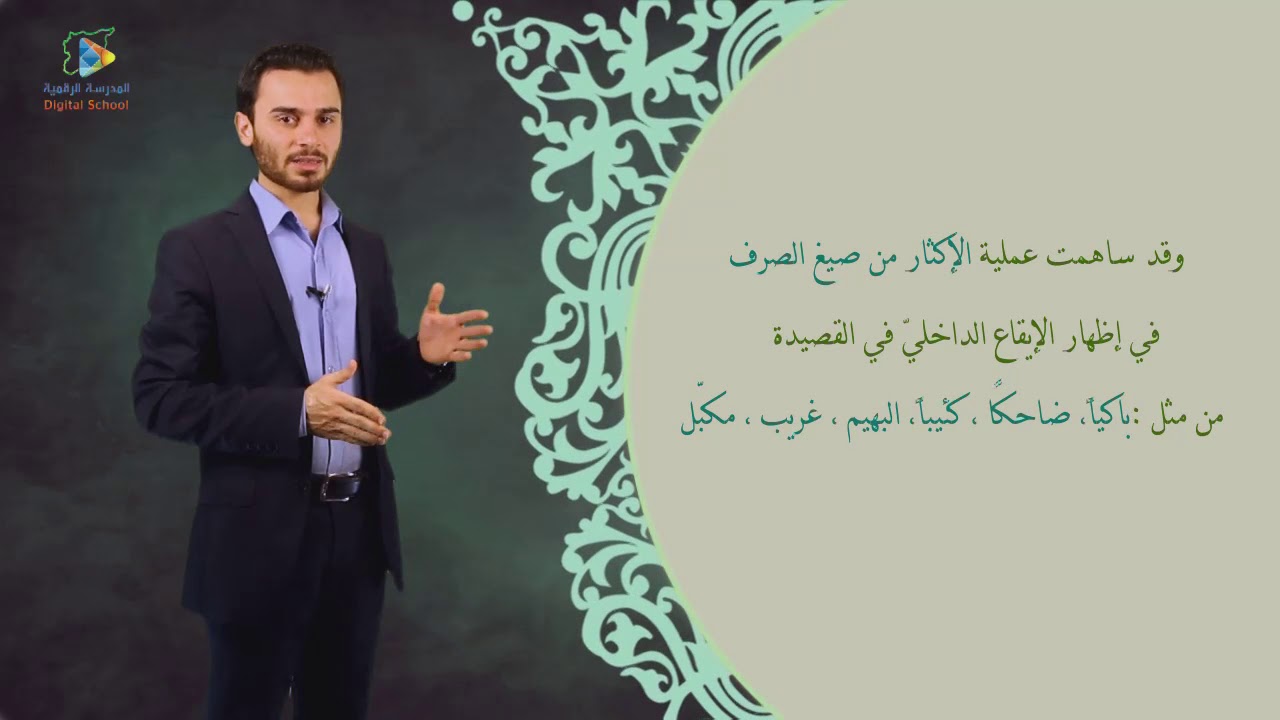 المدرسة الرقمية
Digital School

وقد ساهمت عملية الإكثار من صيغ الصرف

في إظهار الإيقاع الداخليّ في القصيدة

من مثل :باكياً، ضاحكاً ، كئيباً، البهيم ، غريب ، مكبّل